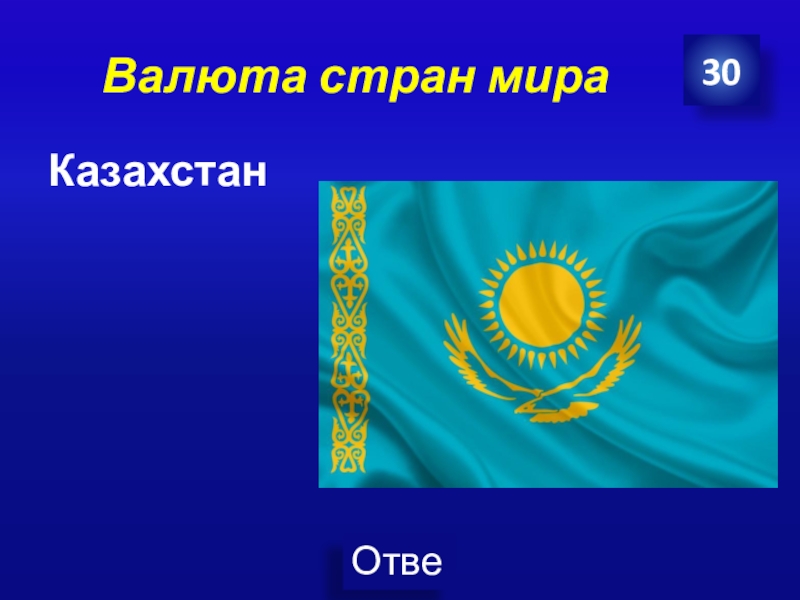 Валюта стран мира

30

Казахстан

Отве